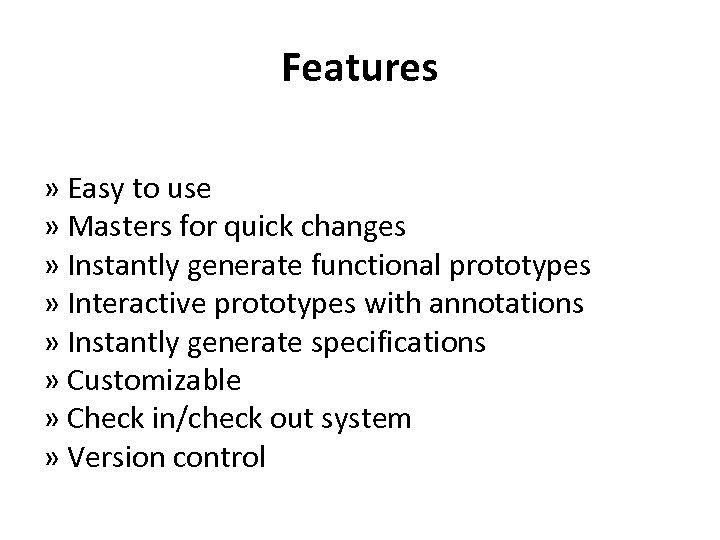 Features

» Easy to use
» Masters for quick changes
» Instantly generate functional prototypes
» Interactive prototypes with annotations
» Instantly generate specifications
» Customizable
» Check in/check out system
» Version control